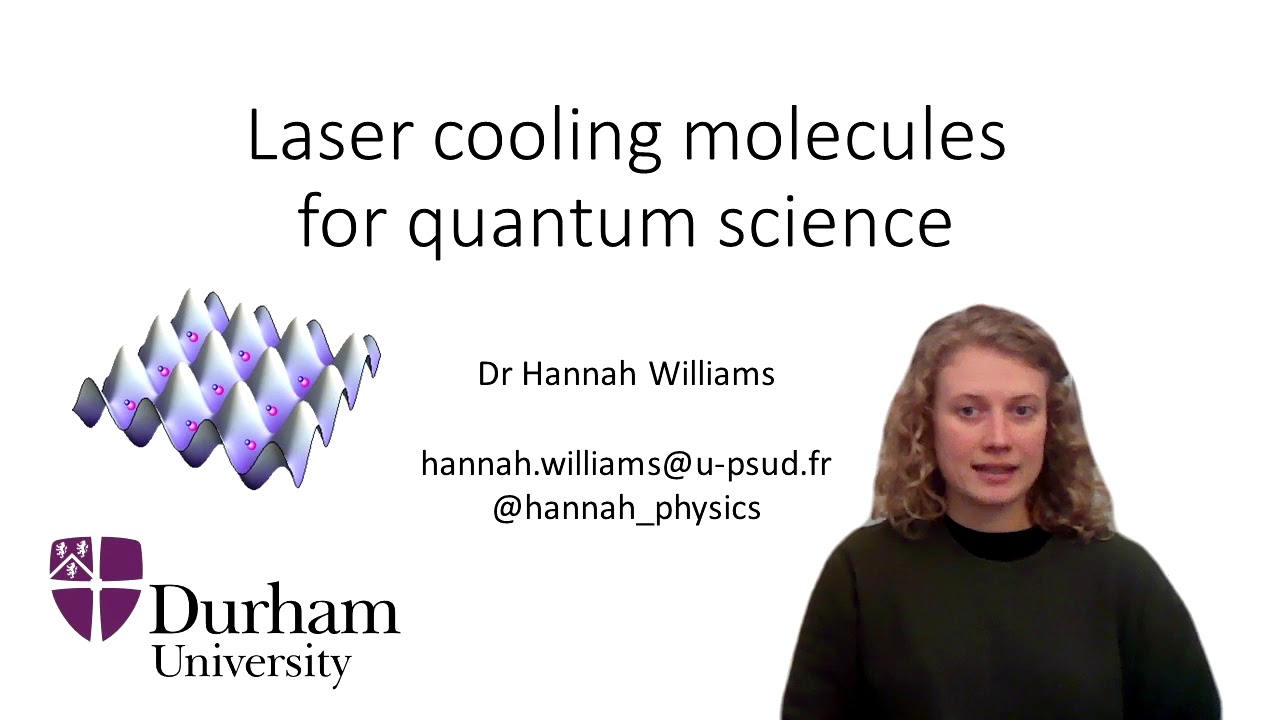 Laser cooling molecules for quantum science

Dr Hannah Williams

hannah.williams@u-psud.fr
@hannah_physics

Durham University